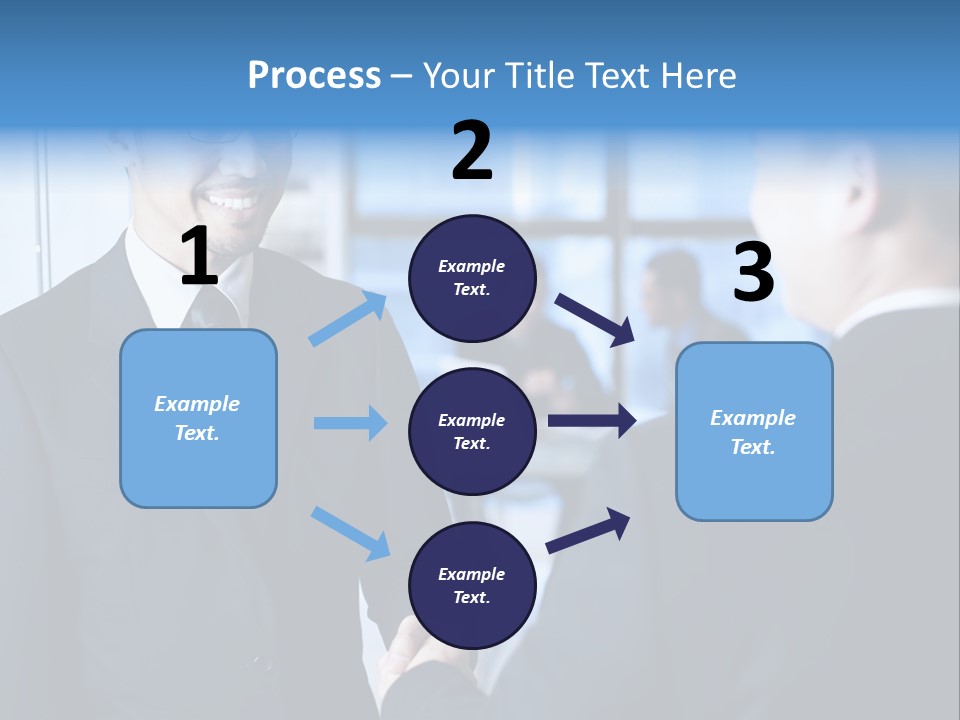 Process – Your Title Text Here

1

Example Text.

2

Example Text.

Example Text.

Example Text.

3

Example Text.